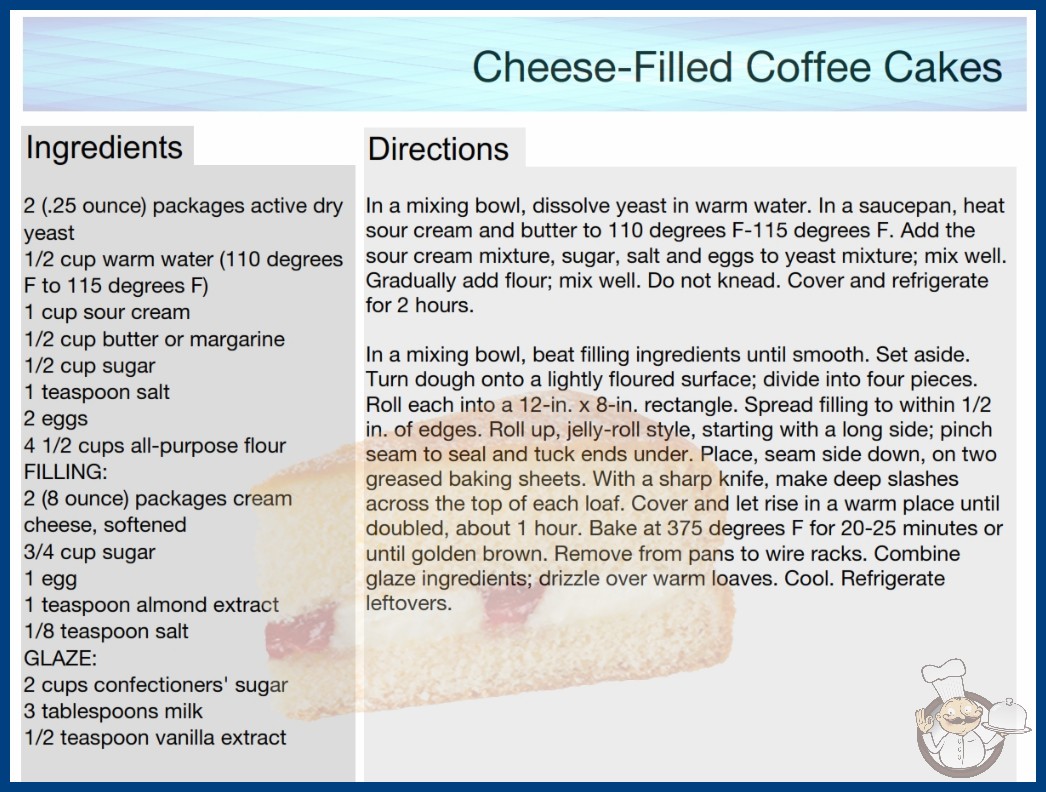 Cheese-Filled Coffee Cakes

Ingredients

2 (.25 ounce) packages active dry yeast
1/2 cup warm water (110 degrees F to 115 degrees F)
1 cup sour cream
1/2 cup butter or margarine
1/2 cup sugar
1 teaspoon salt
2 eggs
4 1/2 cups all-purpose flour
FILLING:
2 (8 ounce) packages cream cheese, softened
3/4 cup sugar
1 egg
1 teaspoon almond extract
1/8 teaspoon salt
GLAZE:
2 cups confectioners' sugar
3 tablespoons milk
1/2 teaspoon vanilla extract

Directions

In a mixing bowl, dissolve yeast in warm water. In a saucepan, heat sour cream and butter to 110 degrees F-115 degrees F. Add the sour cream mixture, sugar, salt and eggs to yeast mixture; mix well. Gradually add flour; mix well. Do not knead. Cover and refrigerate for 2 hours.

In a mixing bowl, beat filling ingredients until smooth. Set aside. Turn dough onto a lightly floured surface; divide into four pieces. Roll each into a 12-in. x 8-in. rectangle. Spread filling to within 1/2 in. of edges. Roll up, jelly-roll style, starting with a long side; pinch seam to seal and tuck ends under. Place, seam side down, on two greased baking sheets. With a sharp knife, make deep slashes across the top of each loaf. Cover and let rise in a warm place until doubled, about 1 hour. Bake at 375 degrees F for 20-25 minutes or until golden brown. Remove from pans to wire racks. Combine glaze ingredients; drizzle over warm loaves. Cool. Refrigerate leftovers.